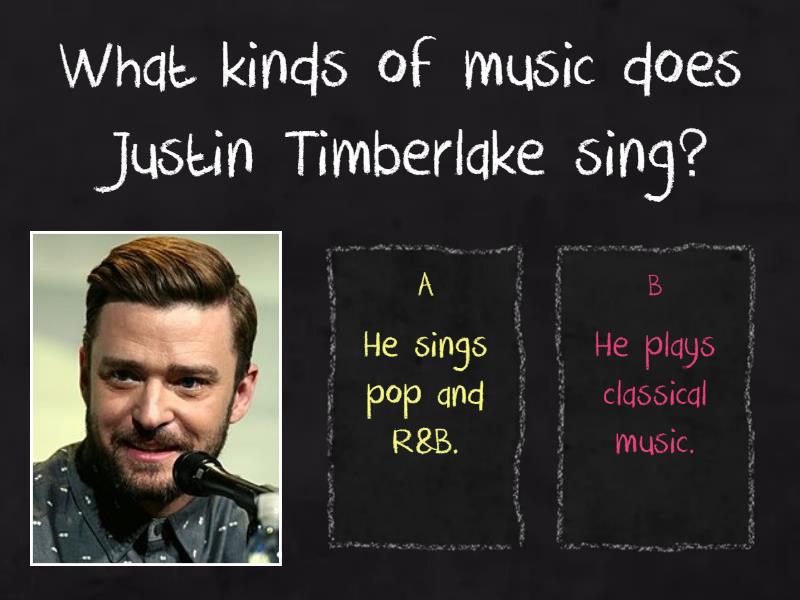 What kinds of music does Justin Timberlake sing?

A

He sings pop and R&B.

B

He plays classical music.